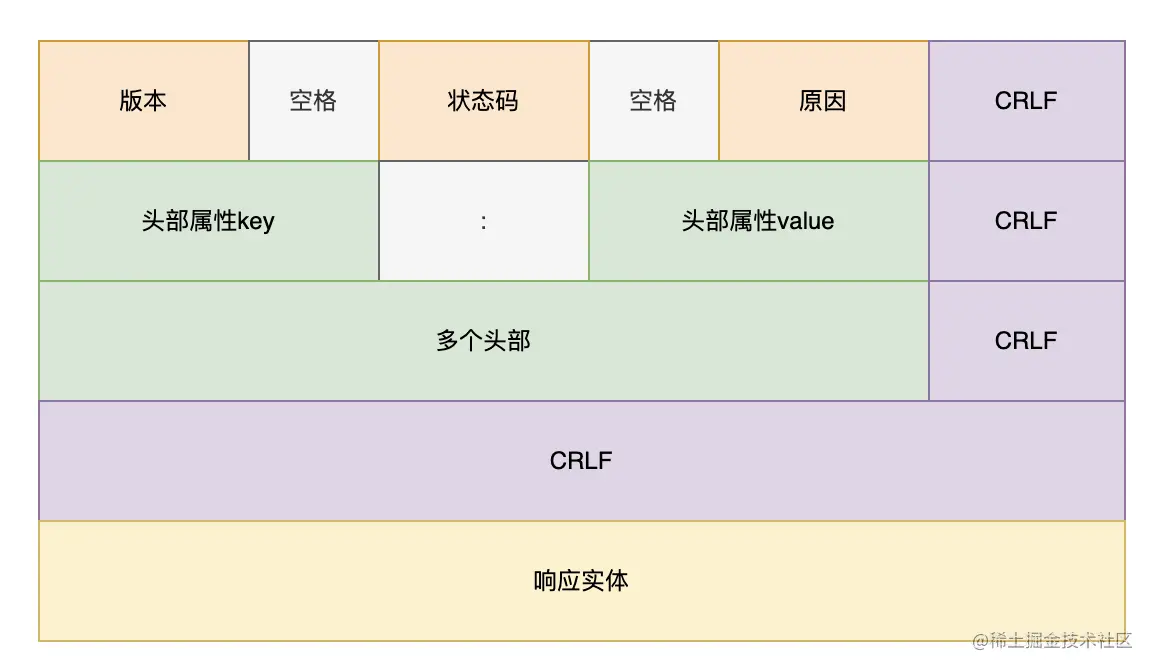 版本 空格 状态码 空格 原因 CRLF

头部属性key : 头部属性value CRLF

多个头部 CRLF

CRLF

响应实体

@稀土掘金技术社区